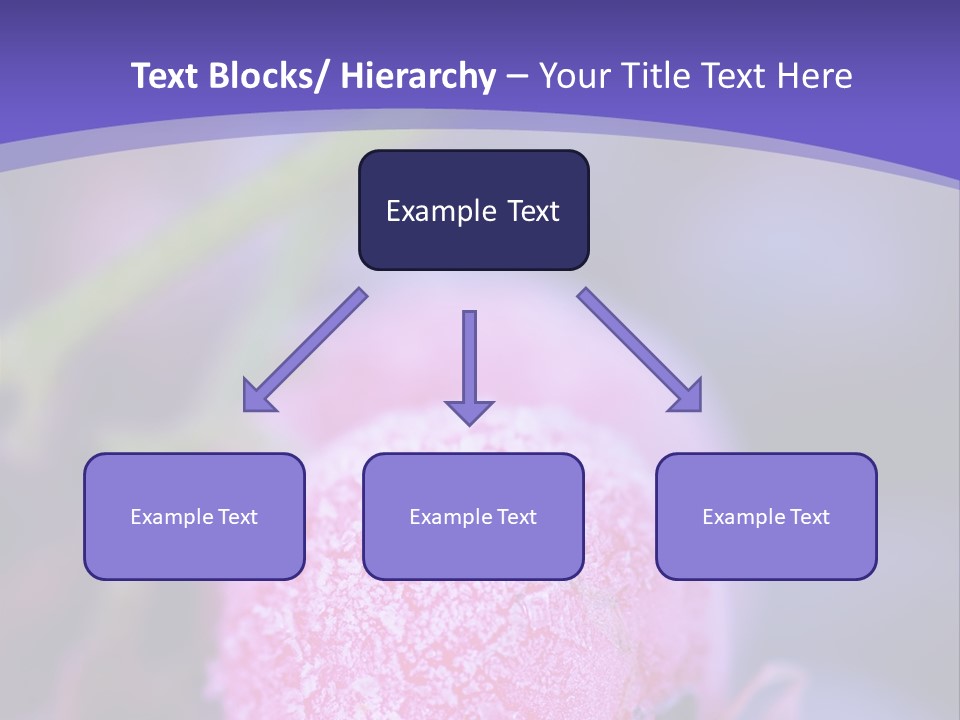 Text Blocks/ Hierarchy – Your Title Text Here

Example Text

Example Text

Example Text

Example Text